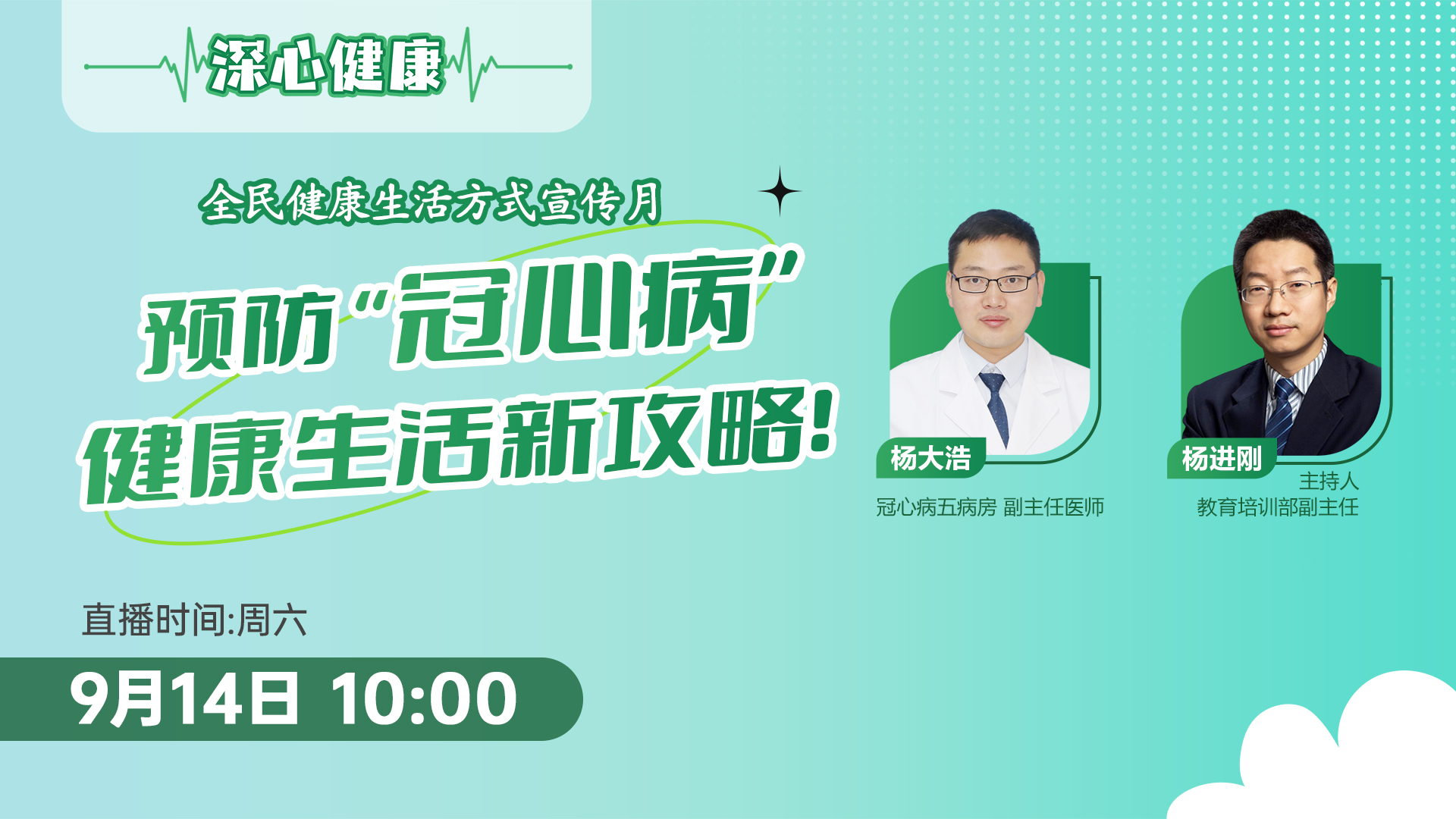 深心健康

全民健康生活方式宣传月

预防“冠心病”
健康生活新攻略!

杨大浩
冠心病五病房 副主任医师

杨进刚
主持人
教育培训部副主任

直播时间:周六

9月14日 10:00